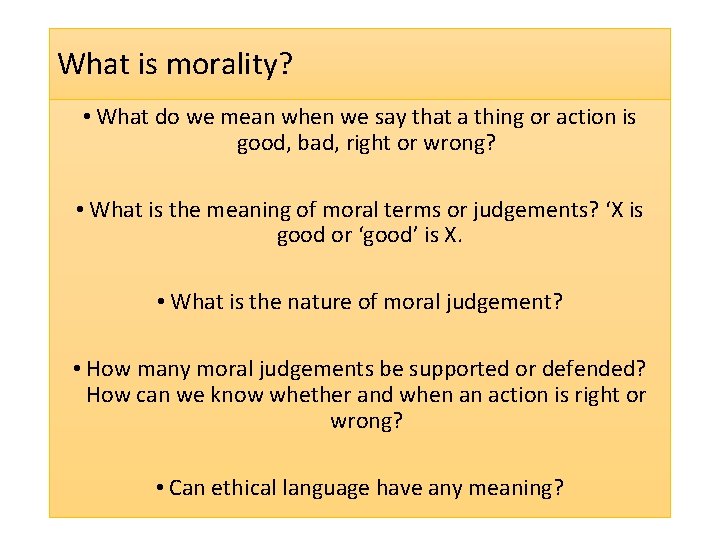 What is morality?

• What do we mean when we say that a thing or action is good, bad, right or wrong?

• What is the meaning of moral terms or judgements? ‘X is good or ‘good’ is X.

• What is the nature of moral judgement?

• How many moral judgements be supported or defended? How can we know whether and when an action is right or wrong?

• Can ethical language have any meaning?